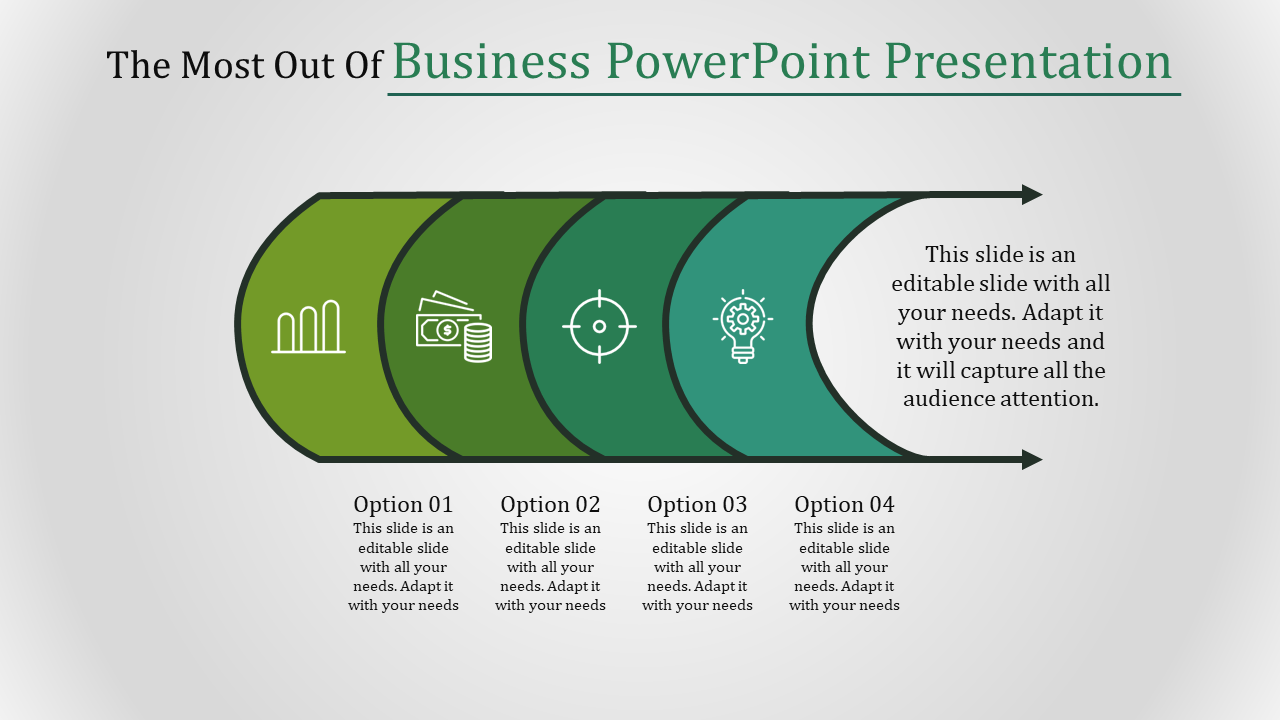 The Most Out Of Business PowerPoint Presentation

This slide is an editable slide with all your needs. Adapt it with your needs and it will capture all the audience attention.

Option 01
This slide is an editable slide with all your needs. Adapt it with your needs

Option 02
This slide is an editable slide with all your needs. Adapt it with your needs

Option 03
This slide is an editable slide with all your needs. Adapt it with your needs

Option 04
This slide is an editable slide with all your needs. Adapt it with your needs